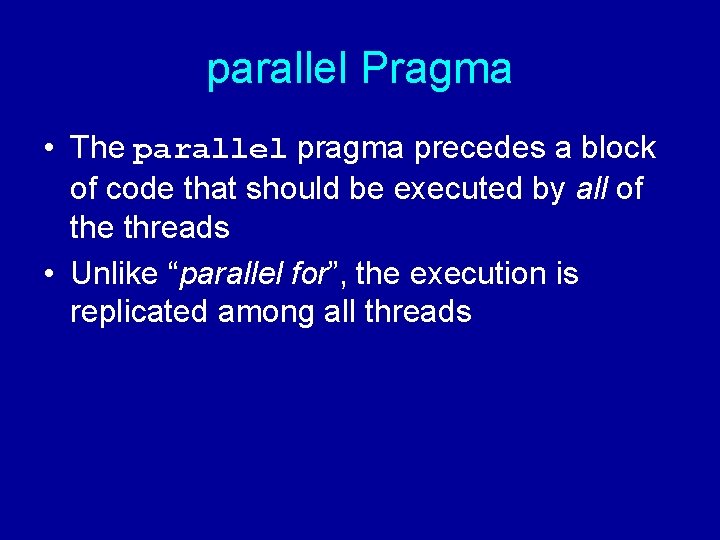 parallel Pragma

• The parallel pragma precedes a block of code that should be executed by all of the threads

• Unlike “parallel for”, the execution is replicated among all threads